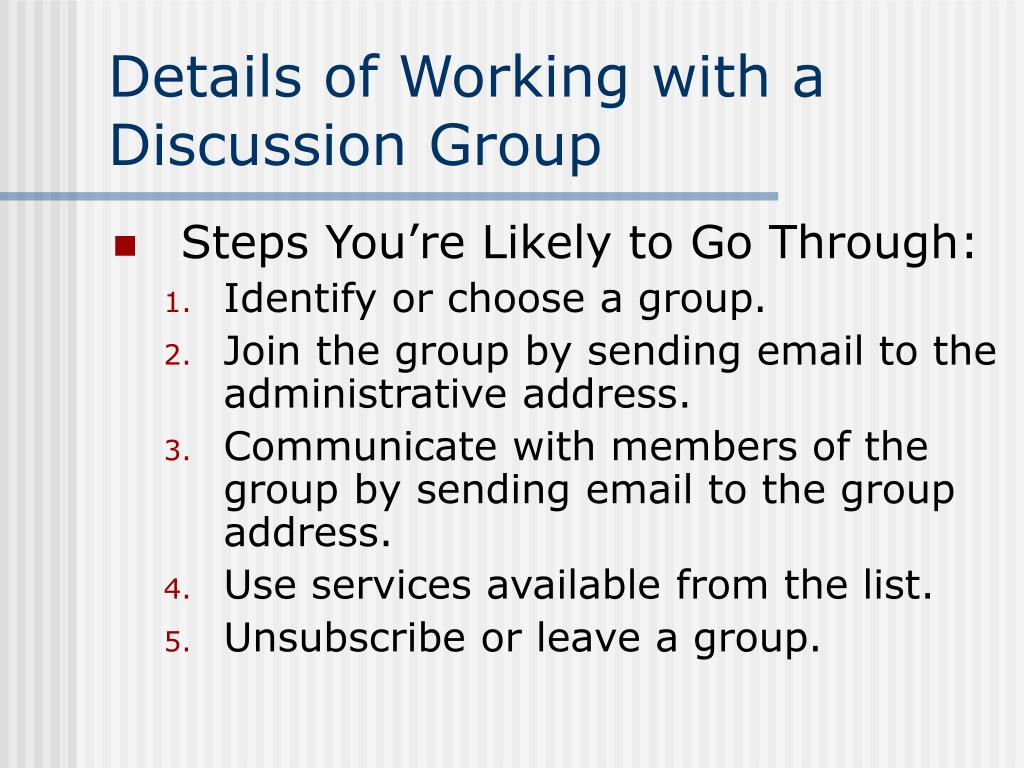 Details of Working with a Discussion Group

Steps You’re Likely to Go Through:
1. Identify or choose a group.
2. Join the group by sending email to the administrative address.
3. Communicate with members of the group by sending email to the group address.
4. Use services available from the list.
5. Unsubscribe or leave a group.